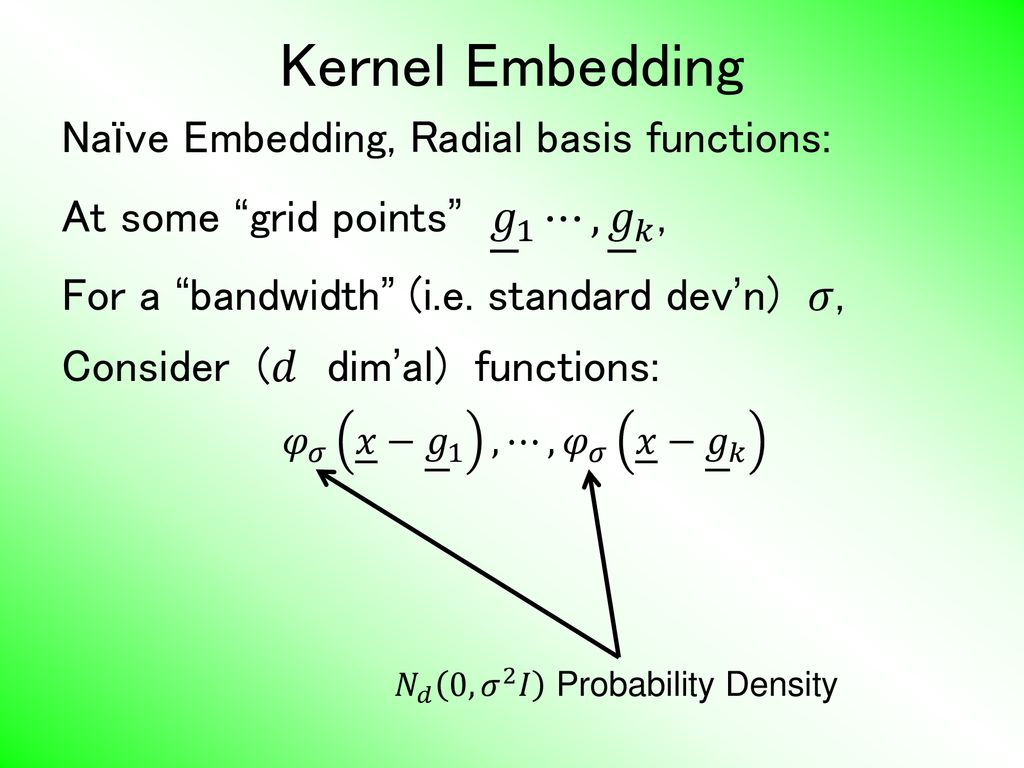 Kernel Embedding

Naïve Embedding, Radial basis functions:

At some “grid points” $\underline{g}_1 \cdots, \underline{g}_k$,

For a “bandwidth” (i.e. standard dev’n) $\sigma$,

Consider ($d$ dim’al) functions:

$\varphi_\sigma\left(\underline{x} - \underline{g}_1\right), \cdots, \varphi_\sigma\left(\underline{x} - \underline{g}_k\right)$

$N_d(0, \sigma^2 I)$ Probability Density